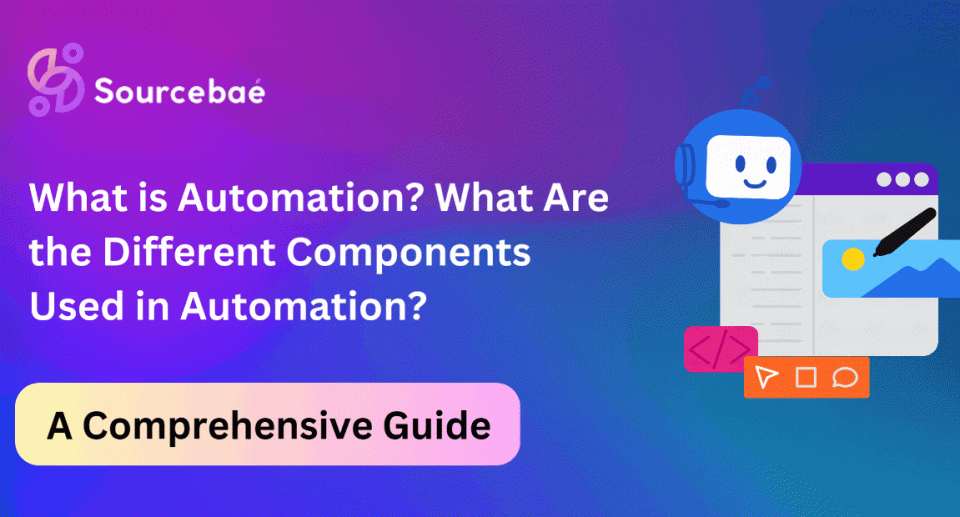 Sourcebaé

What is Automation? What Are the Different Components Used in Automation?

A Comprehensive Guide

</>